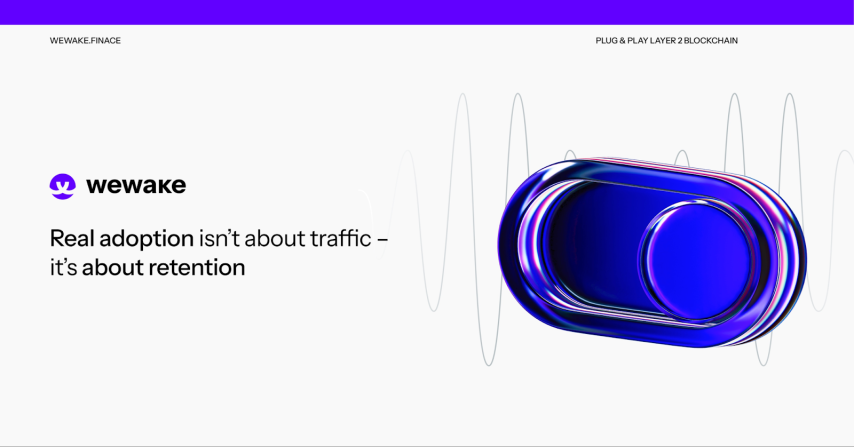 WEWAKE.FINACE

PLUG & PLAY LAYER 2 BLOCKCHAIN

wewake

Real adoption isn't about traffic – it's about retention